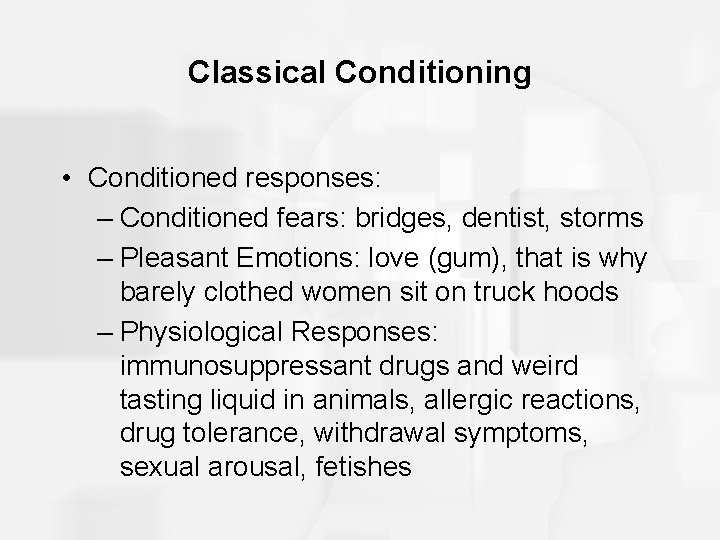 Classical Conditioning

• Conditioned responses:
– Conditioned fears: bridges, dentist, storms
– Pleasant Emotions: love (gum), that is why barely clothed women sit on truck hoods
– Physiological Responses: immunosuppressant drugs and weird tasting liquid in animals, allergic reactions, drug tolerance, withdrawal symptoms, sexual arousal, fetishes